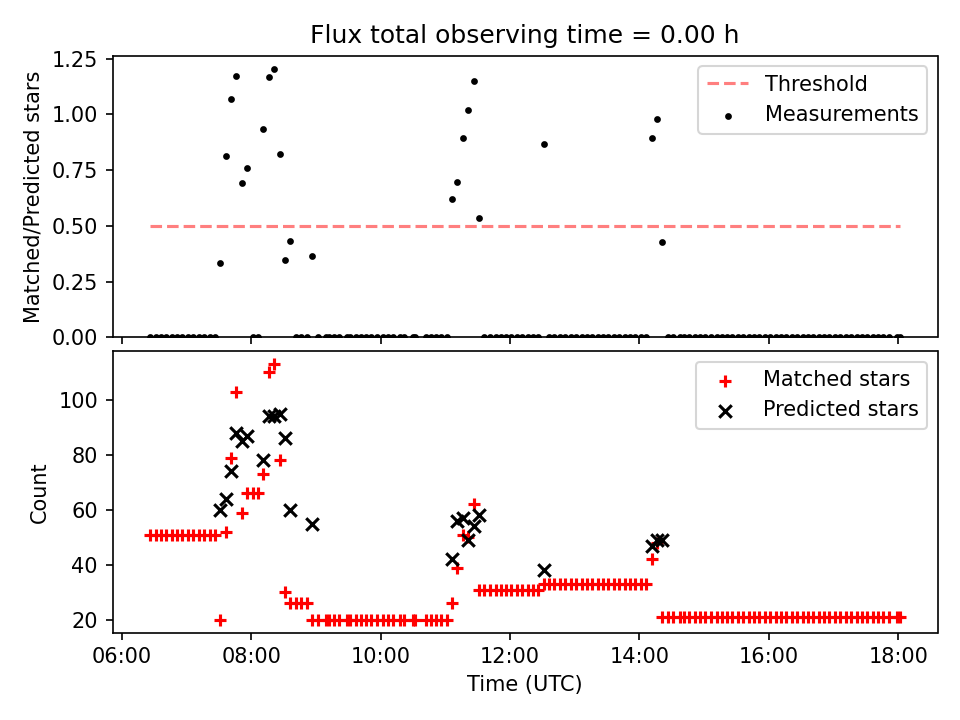 Flux total observing time = 0.00 h

Matched/Predicted stars

1.25
1.00
0.75
0.50
0.25
0.00

Threshold
Measurements

Count

100
80
60
40
20

Matched stars
Predicted stars

06:00
08:00
10:00
12:00
14:00
16:00
18:00

Time (UTC)